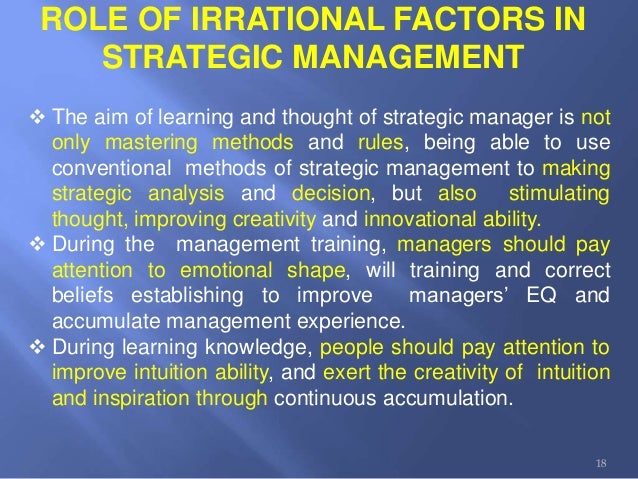 ROLE OF IRRATIONAL FACTORS IN STRATEGIC MANAGEMENT

❖ The aim of learning and thought of strategic manager is not only mastering methods and rules, being able to use conventional methods of strategic management to making strategic analysis and decision, but also stimulating thought, improving creativity and innovational ability.

❖ During the management training, managers should pay attention to emotional shape, will training and correct beliefs establishing to improve managers' EQ and accumulate management experience.

❖ During learning knowledge, people should pay attention to improve intuition ability, and exert the creativity of intuition and inspiration through continuous accumulation.

18